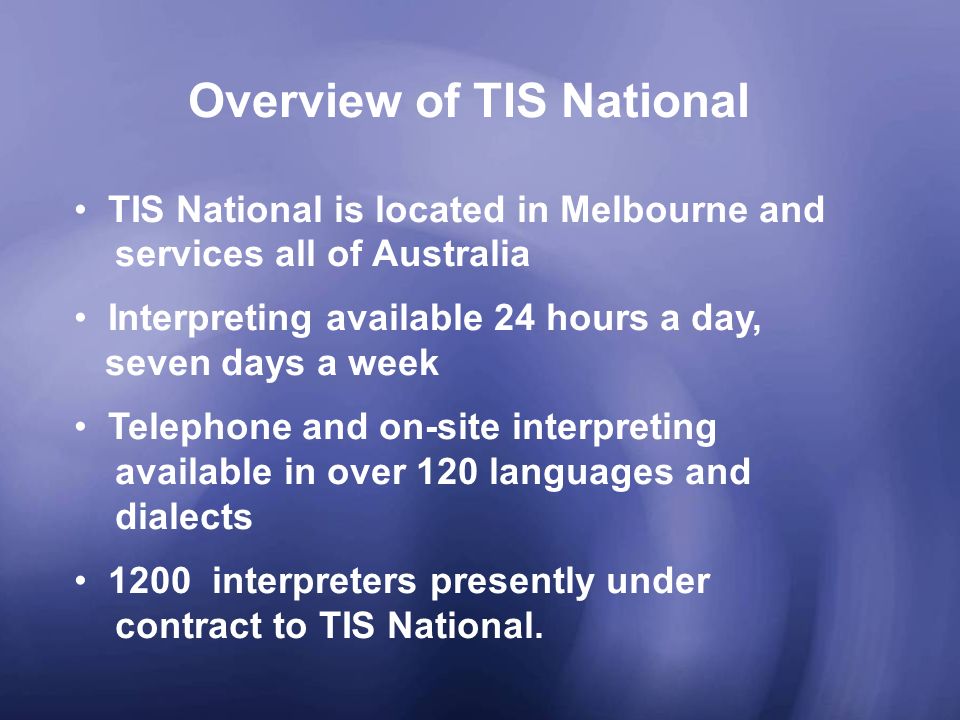 Overview of TIS National

• TIS National is located in Melbourne and services all of Australia

• Interpreting available 24 hours a day, seven days a week

• Telephone and on-site interpreting available in over 120 languages and dialects

• 1200  interpreters presently under contract to TIS National.